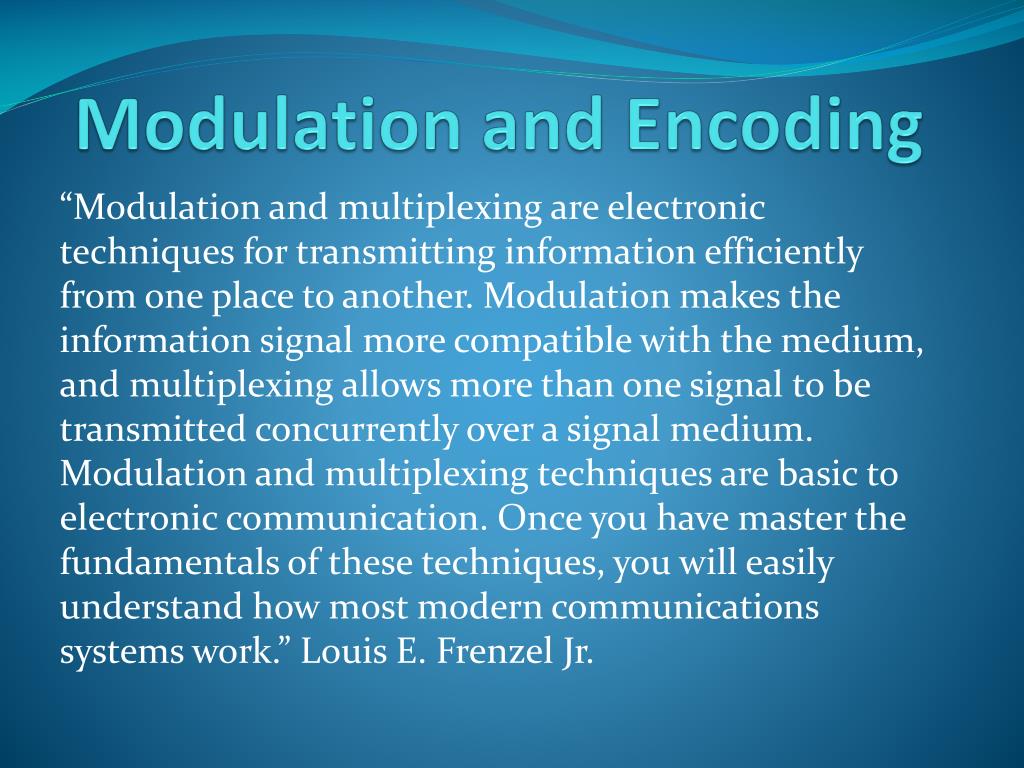 Modulation and Encoding

“Modulation and multiplexing are electronic techniques for transmitting information efficiently from one place to another. Modulation makes the information signal more compatible with the medium, and multiplexing allows more than one signal to be transmitted concurrently over a signal medium. Modulation and multiplexing techniques are basic to electronic communication. Once you have master the fundamentals of these techniques, you will easily understand how most modern communications systems work.” Louis E. Frenzel Jr.